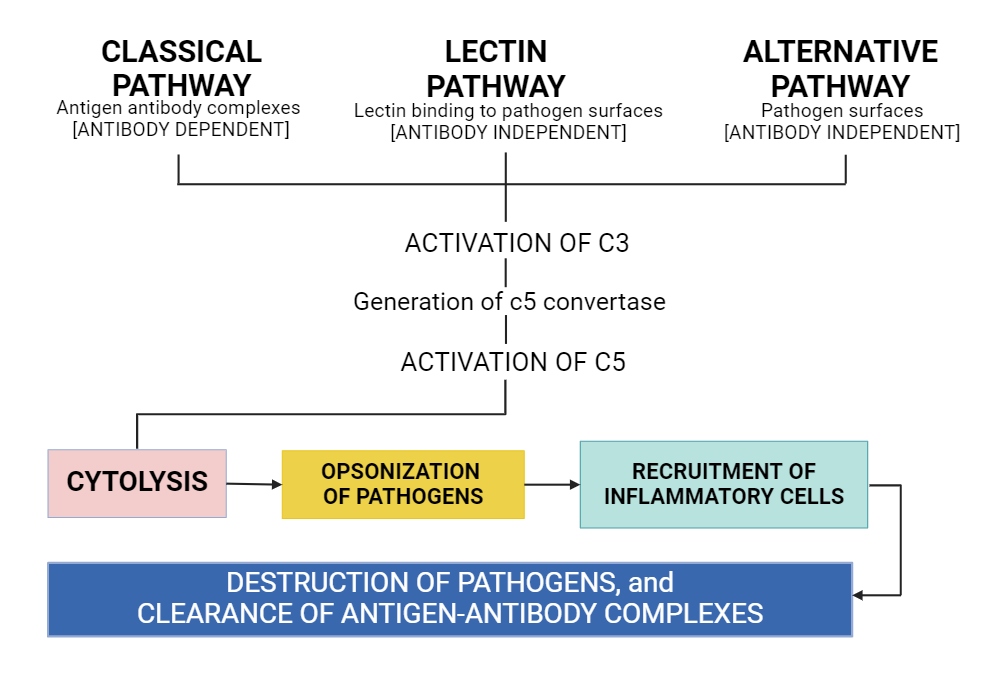 CLASSICAL PATHWAY
Antigen antibody complexes
[ANTIBODY DEPENDENT]

LECTIN PATHWAY
Lectin binding to pathogen surfaces
[ANTIBODY INDEPENDENT]

ALTERNATIVE PATHWAY
Pathogen surfaces
[ANTIBODY INDEPENDENT]

ACTIVATION OF C3

Generation of c5 convertase

ACTIVATION OF C5

CYTOLYSIS

OPSONIZATION OF PATHOGENS

RECRUITMENT OF INFLAMMATORY CELLS

DESTRUCTION OF PATHOGENS, and
CLEARANCE OF ANTIGEN-ANTIBODY COMPLEXES